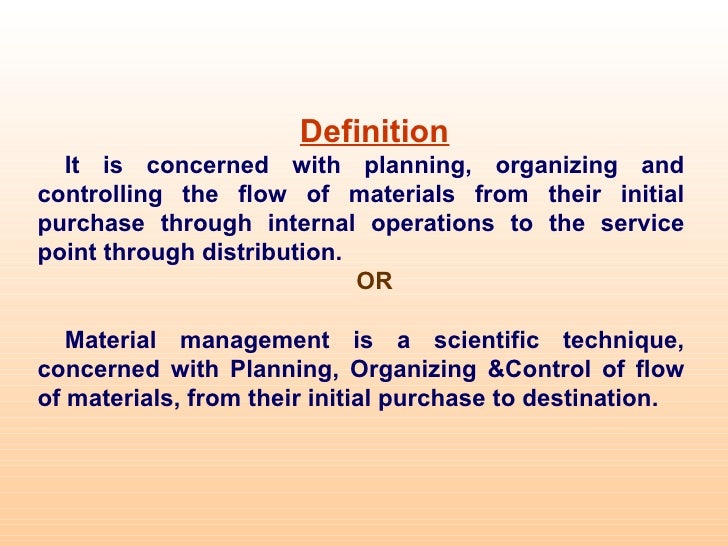 Definition

It is concerned with planning, organizing and controlling the flow of materials from their initial purchase through internal operations to the service point through distribution.

OR

Material management is a scientific technique, concerned with Planning, Organizing &Control of flow of materials, from their initial purchase to destination.